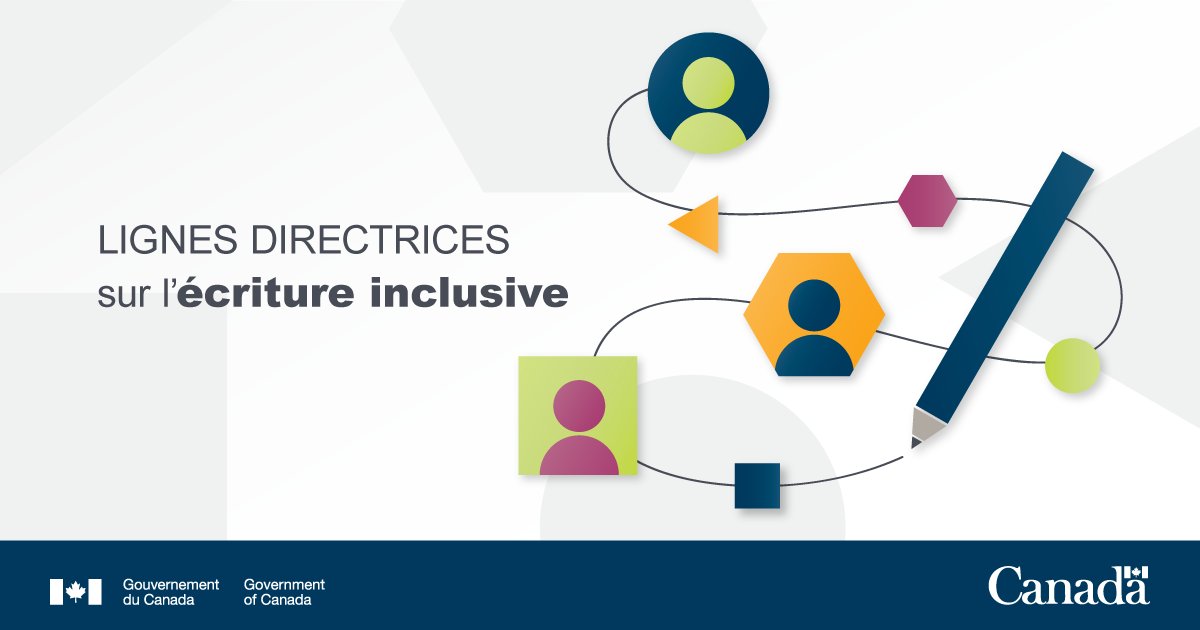 LIGNES DIRECTRICES
sur l'écriture inclusive

Gouvernement
du Canada

Government
of Canada

Canada